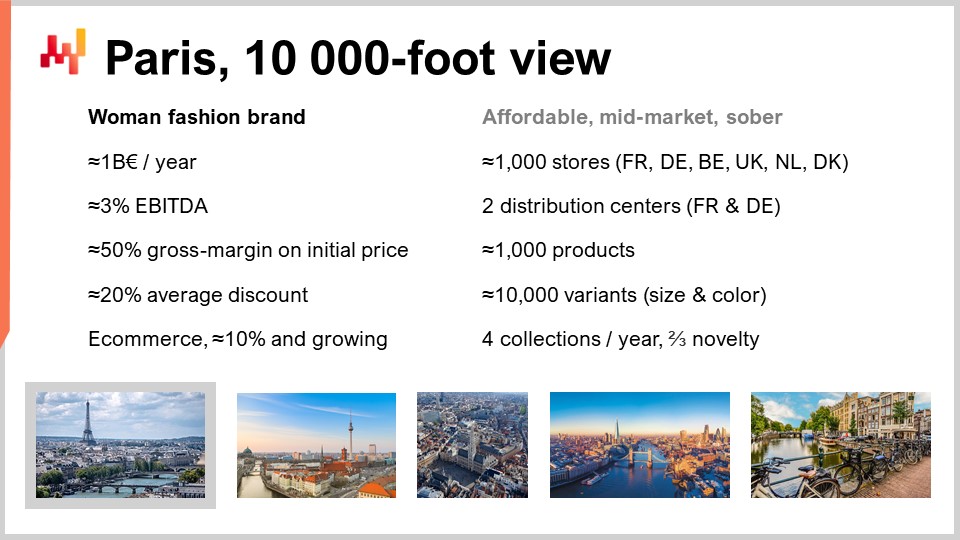 Paris, 10 000-foot view

Woman fashion brand

≈1B€ / year

≈3% EBITDA

≈50% gross-margin on initial price

≈20% average discount

Ecommerce, ≈10% and growing

Affordable, mid-market, sober

≈1,000 stores (FR, DE, BE, UK, NL, DK)

2 distribution centers (FR & DE)

≈1,000 products

≈10,000 variants (size & color)

4 collections / year, ⅔ novelty